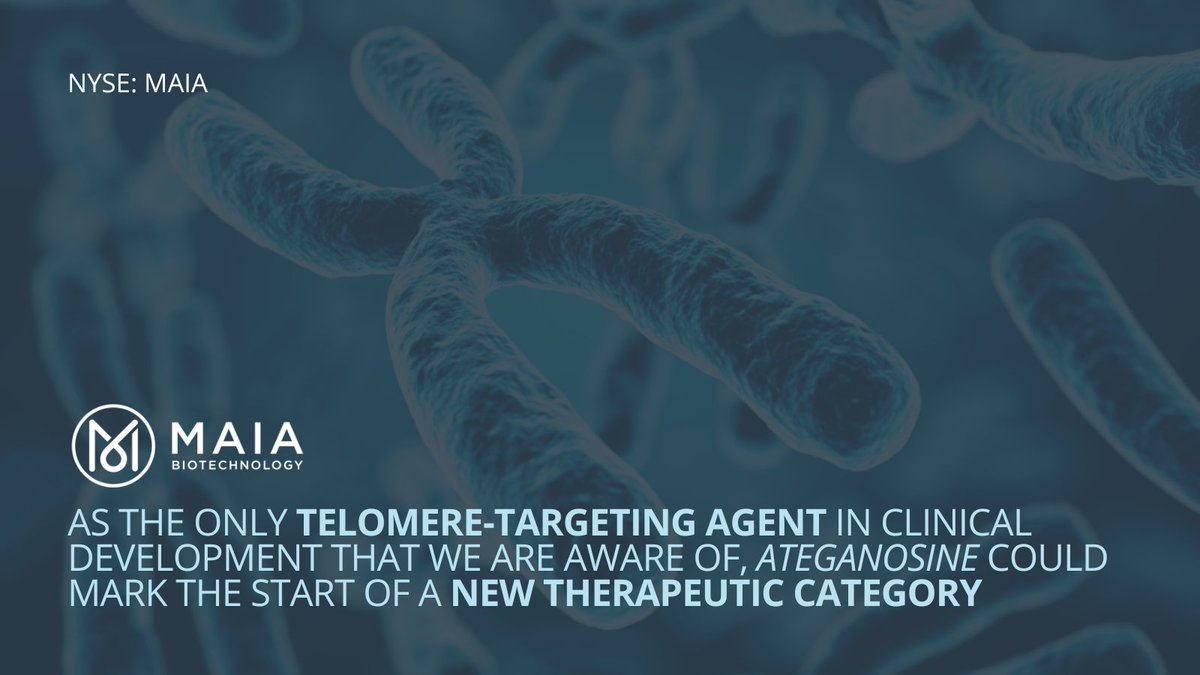 NYSE: MAIA

MAIA
BIOTECHNOLOGY

AS THE ONLY TELOMERE-TARGETING AGENT IN CLINICAL DEVELOPMENT THAT WE ARE AWARE OF, ATEGANOSINE COULD MARK THE START OF A NEW THERAPEUTIC CATEGORY